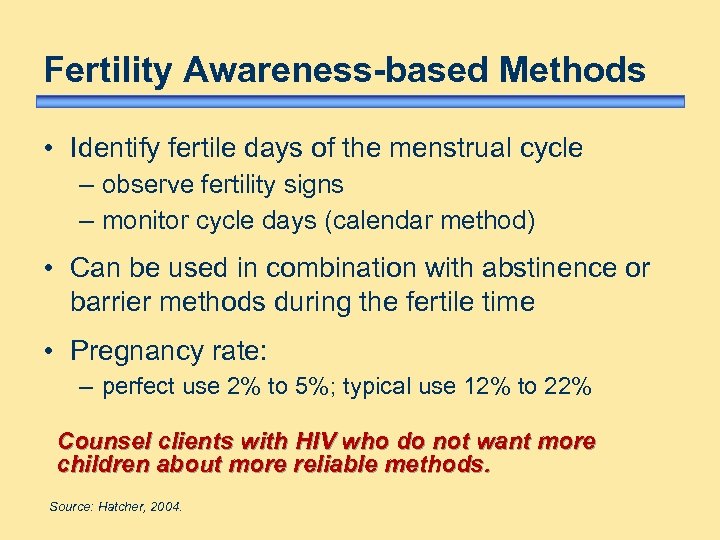 Fertility Awareness-based Methods

• Identify fertile days of the menstrual cycle
– observe fertility signs
– monitor cycle days (calendar method)

• Can be used in combination with abstinence or barrier methods during the fertile time

• Pregnancy rate:
– perfect use 2% to 5%; typical use 12% to 22%

Counsel clients with HIV who do not want more children about more reliable methods.

Source: Hatcher, 2004.